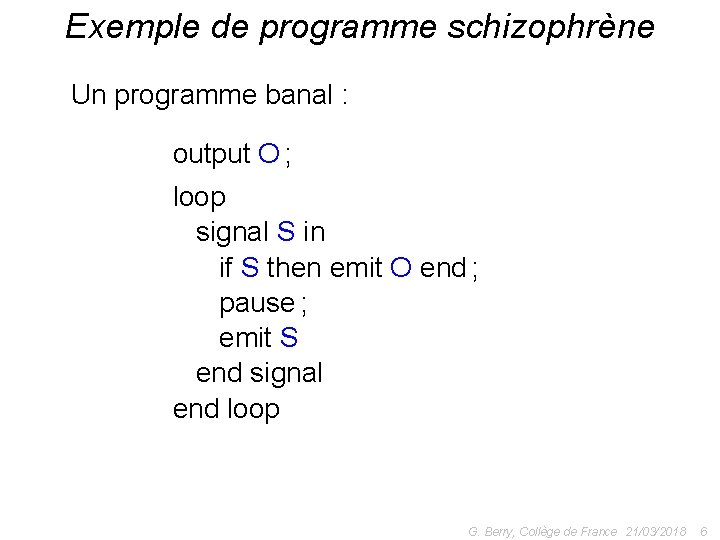 Exemple de programme schizophrène

Un programme banal :

output O ;
loop
signal S in
if S then emit O end ;
pause ;
emit S
end signal
end loop

G. Berry, Collège de France 21/03/2018 6